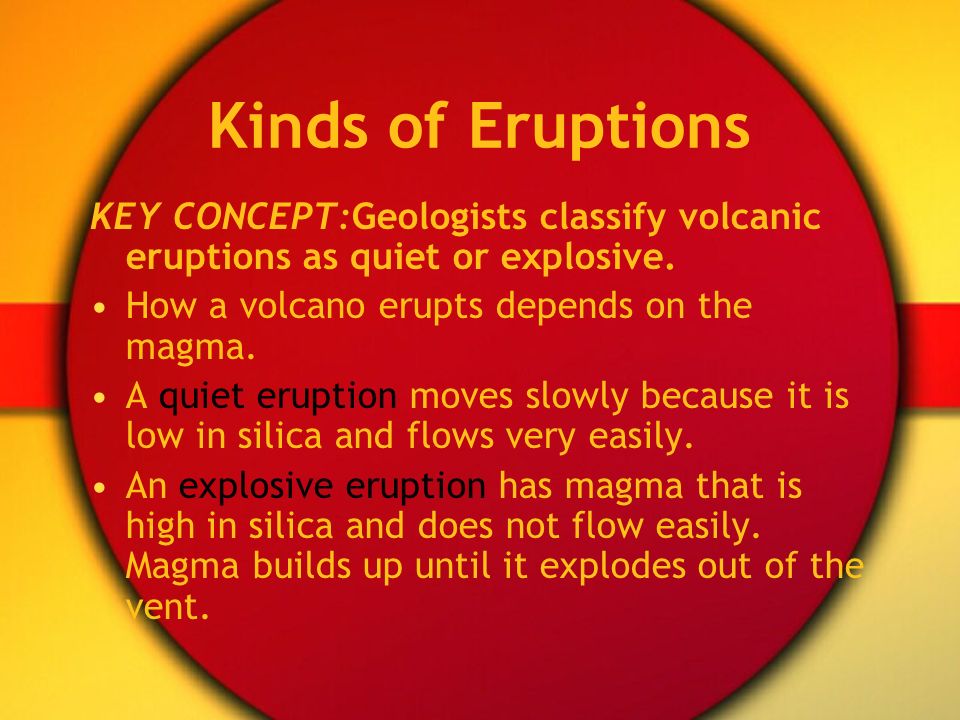 Kinds of Eruptions

KEY CONCEPT:Geologists classify volcanic eruptions as quiet or explosive.

• How a volcano erupts depends on the magma.
• A quiet eruption moves slowly because it is low in silica and flows very easily.
• An explosive eruption has magma that is high in silica and does not flow easily. Magma builds up until it explodes out of the vent.